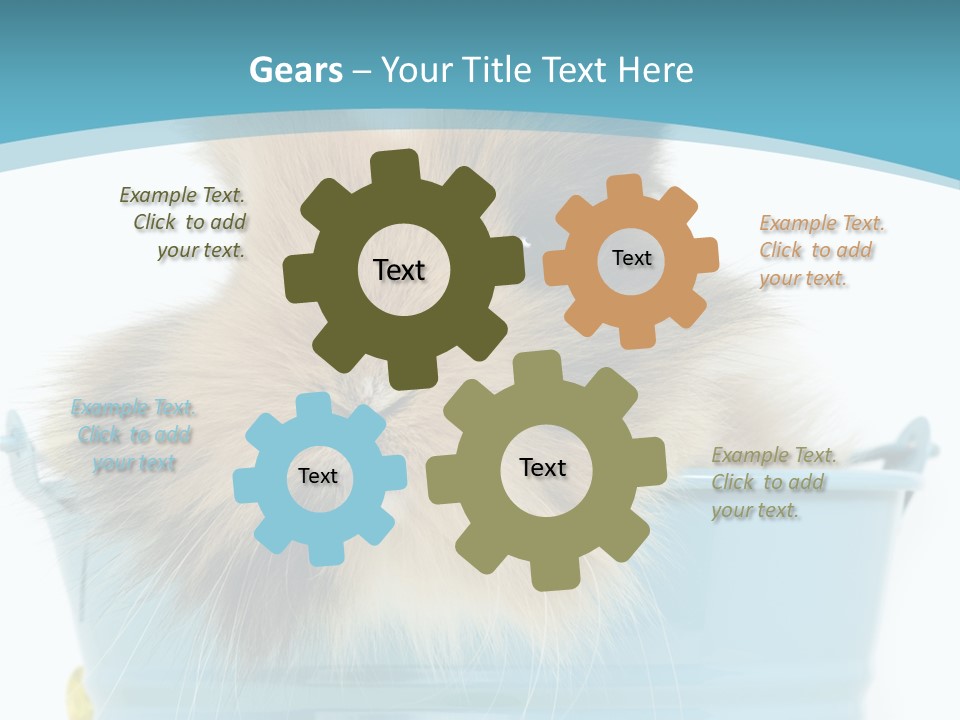 Gears – Your Title Text Here

Example Text. Click to add your text.

Text

Text

Example Text. Click to add your text.

Example Text. Click to add your text

Text

Text

Example Text. Click to add your text.